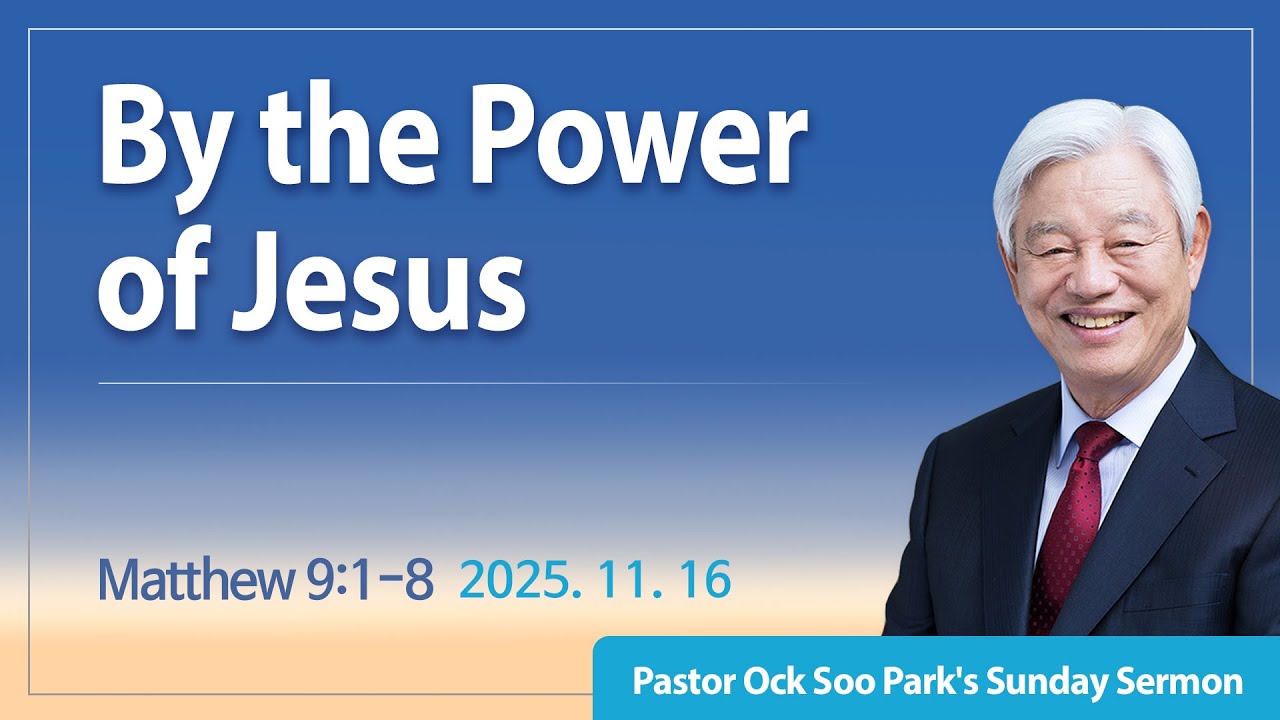 By the Power of Jesus

Matthew 9:1-8 2025. 11. 16

Pastor Ock Soo Park's Sunday Sermon